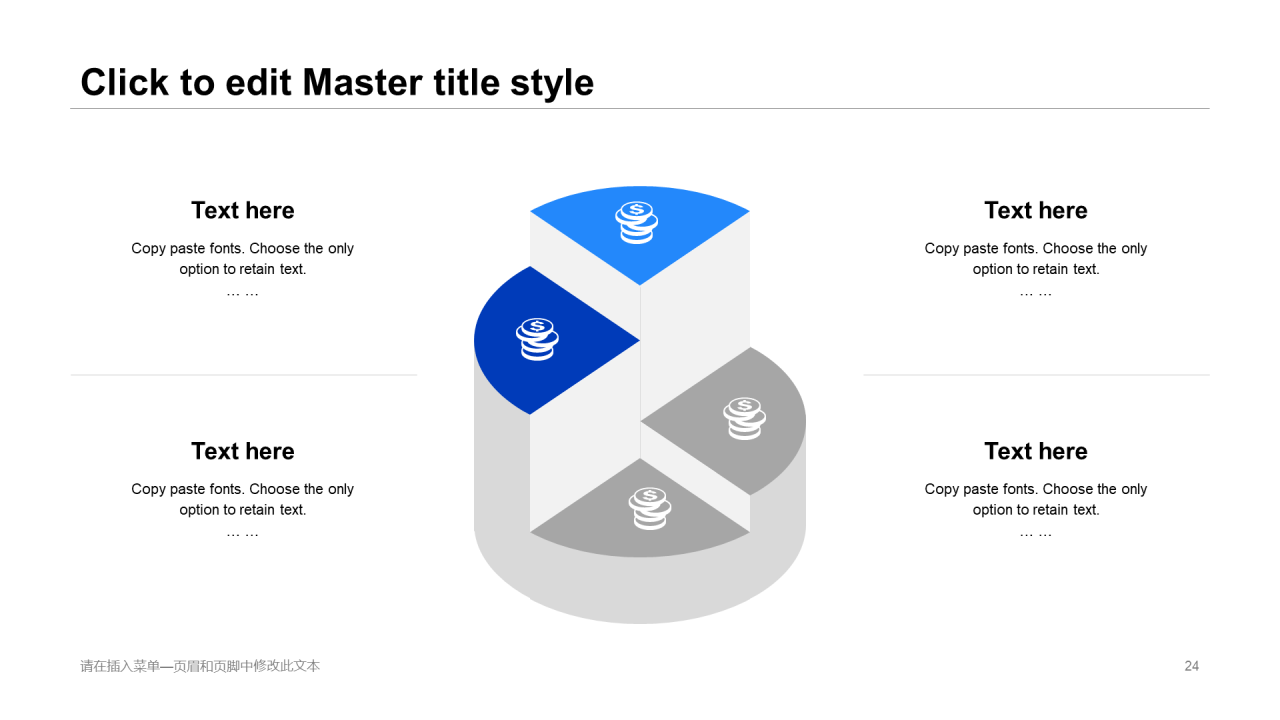 Click to edit Master title style

Text here

Copy paste fonts. Choose the only option to retain text.

… …

Text here

Copy paste fonts. Choose the only option to retain text.

… …

Text here

Copy paste fonts. Choose the only option to retain text.

… …

Text here

Copy paste fonts. Choose the only option to retain text.

… …

请在插入菜单—页眉和页脚中修改此文本

24